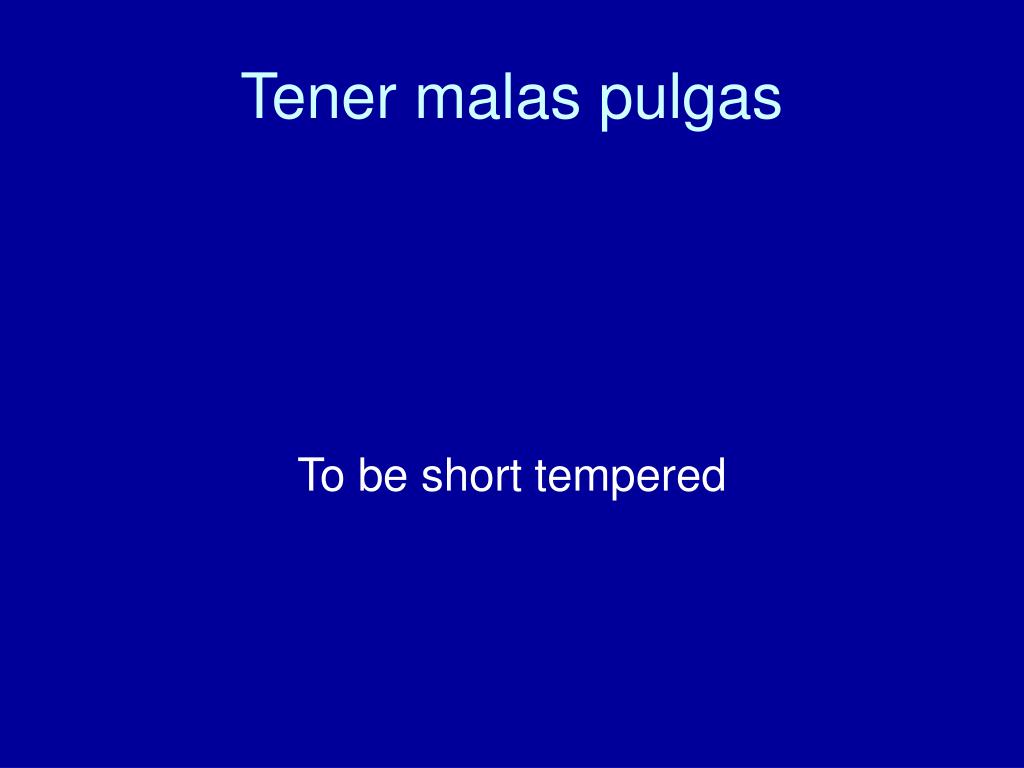 Tener malas pulgas

To be short tempered